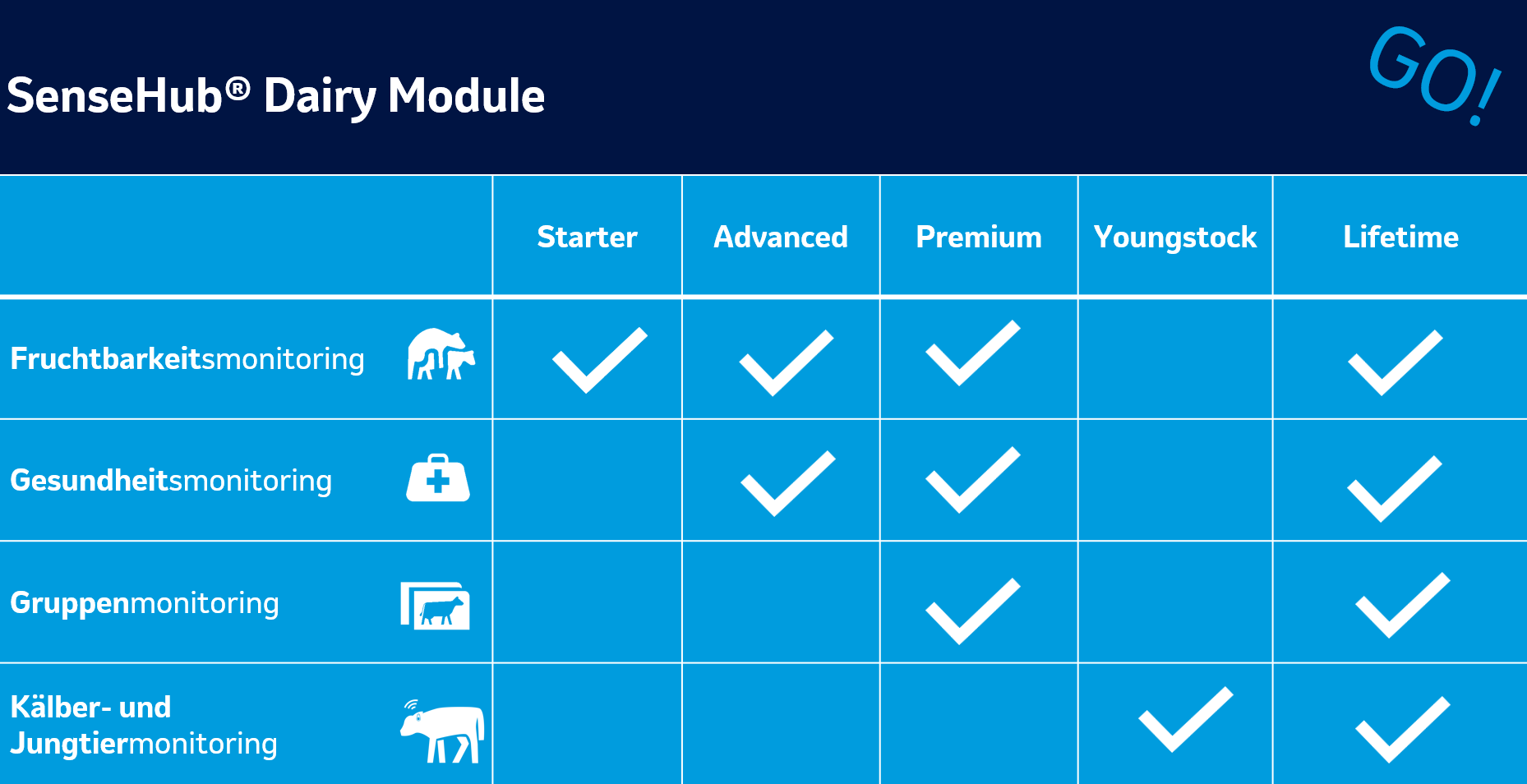 SenseHub® Dairy Module

GO!

| | Starter | Advanced | Premium | Youngstock | Lifetime |
|---|---|---|---|---|---|
| Fruchtbarkeitsmonitoring | ✓ | ✓ | ✓ | | ✓ |
| Gesundheitsmonitoring | | ✓ | ✓ | | ✓ |
| Gruppenmonitoring | | | ✓ | | ✓ |
| Kälber- und Jungtiermonitoring | | | | ✓ | ✓ |